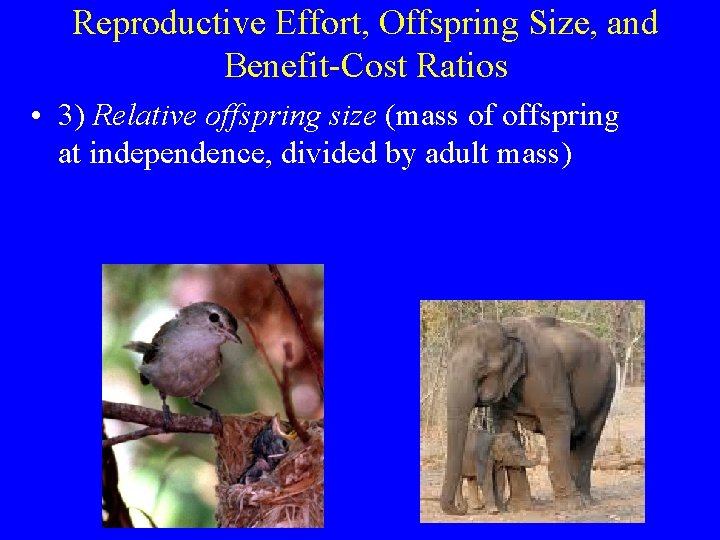 Reproductive Effort, Offspring Size, and Benefit-Cost Ratios

• 3) Relative offspring size (mass of offspring at independence, divided by adult mass)